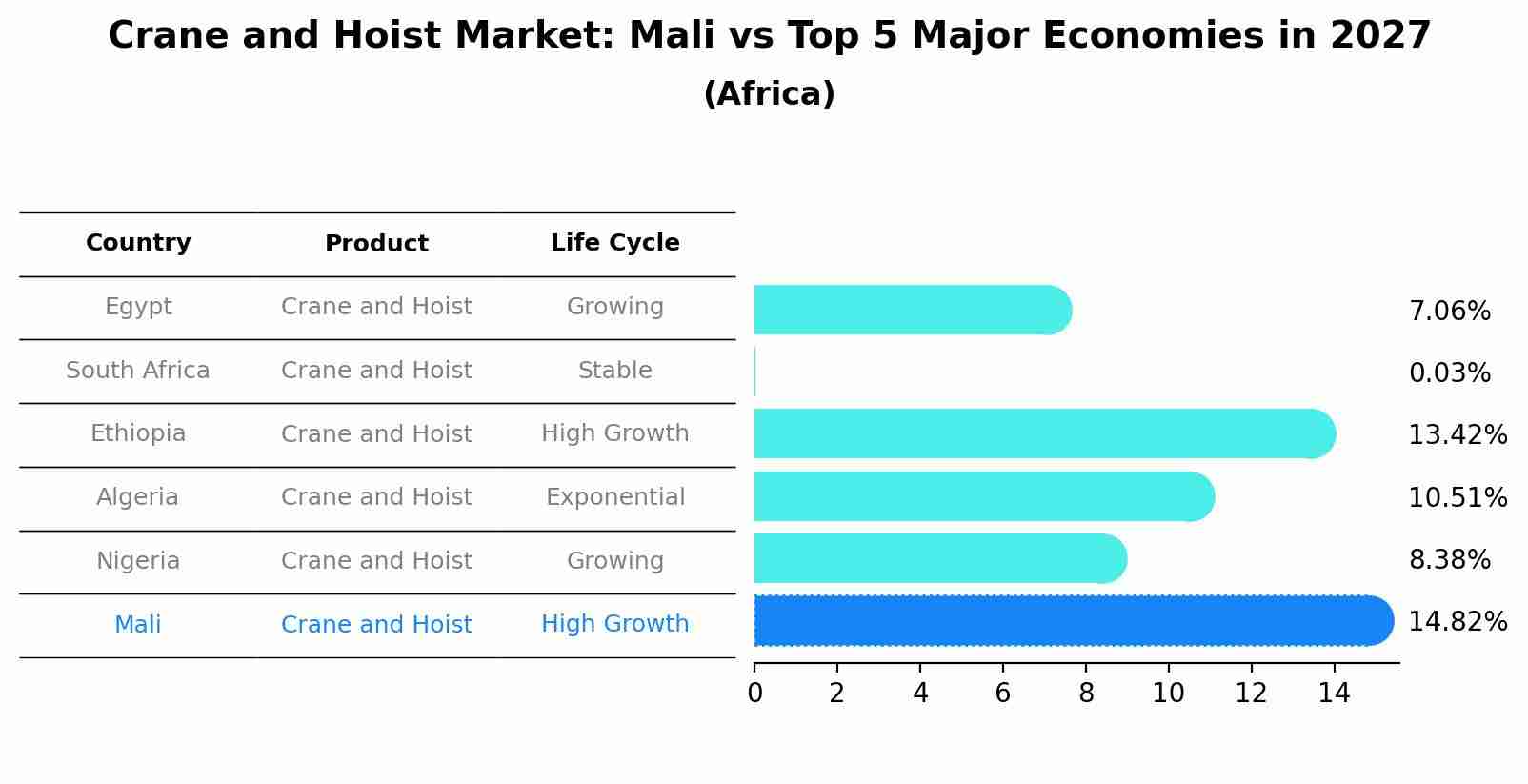 Crane and Hoist Market: Mali vs Top 5 Major Economies in 2027
(Africa)

| Country | Product | Life Cycle |
|---|---|---|
| Egypt | Crane and Hoist | Growing |
| South Africa | Crane and Hoist | Stable |
| Ethiopia | Crane and Hoist | High Growth |
| Algeria | Crane and Hoist | Exponential |
| Nigeria | Crane and Hoist | Growing |
| Mali | Crane and Hoist | High Growth |

7.06%
0.03%
13.42%
10.51%
8.38%
14.82%

0 2 4 6 8 10 12 14